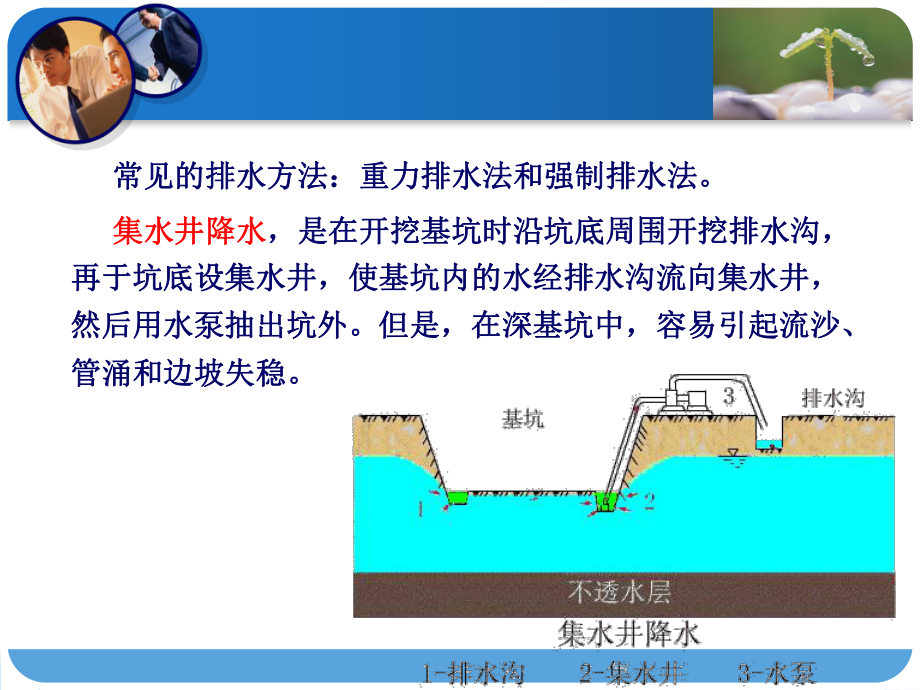 常见的排水方法：重力排水法和强制排水法。

集水井降水，是在开挖基坑时沿坑底周围开挖排水沟，再于坑底设集水井，使基坑内的水经排水沟流向集水井，然后用水泵抽出坑外。但是，在深基坑中，容易引起流沙、管涌和边坡失稳。

基坑

3

排水沟

1

2

不透水层

集水井降水

1-排水沟　2-集水井　3-水泵